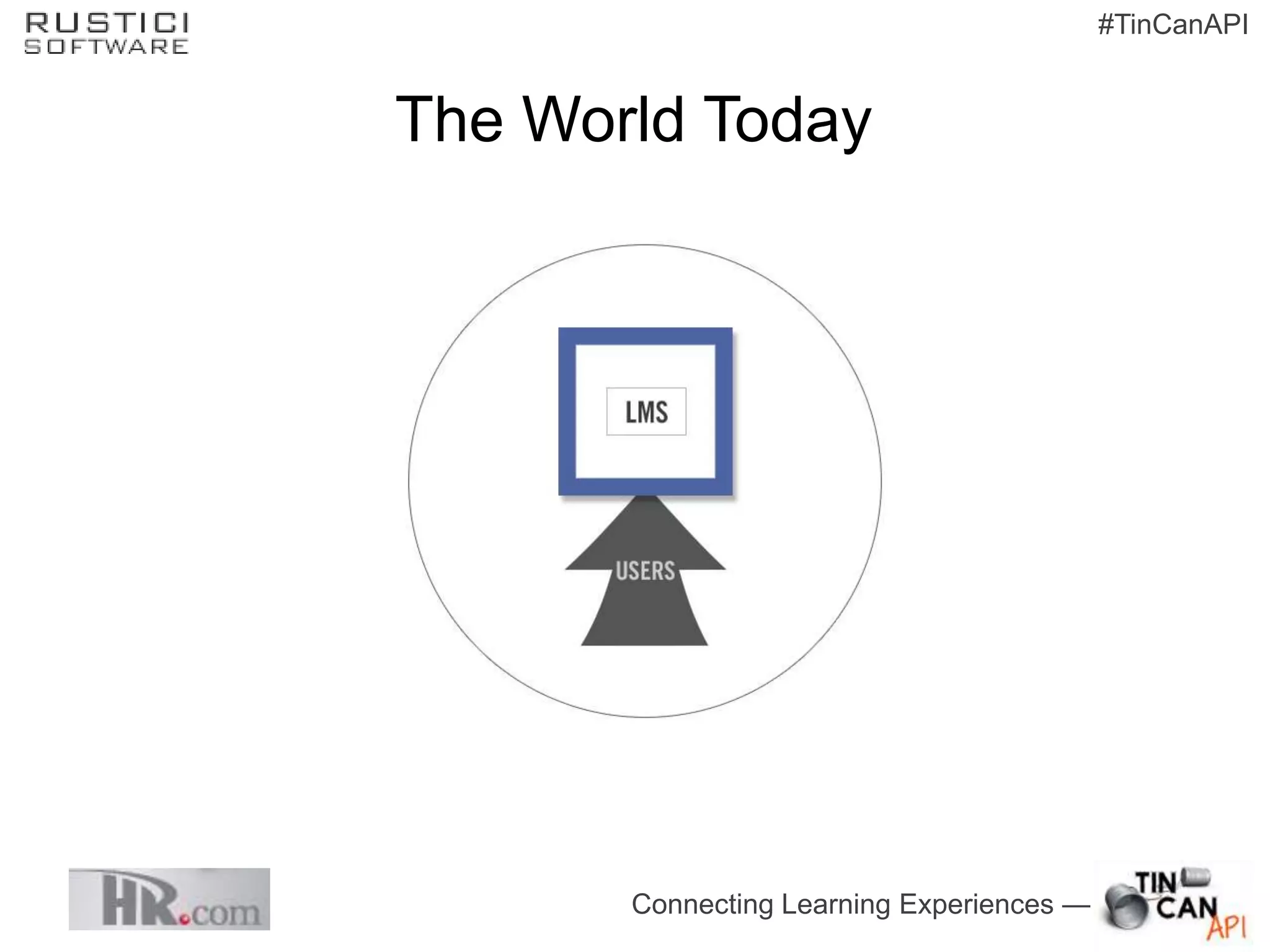 RUSTICI SOFTWARE

#TinCanAPI

The World Today

LMS

USERS

HR.com

Connecting Learning Experiences —

TIN CAN API